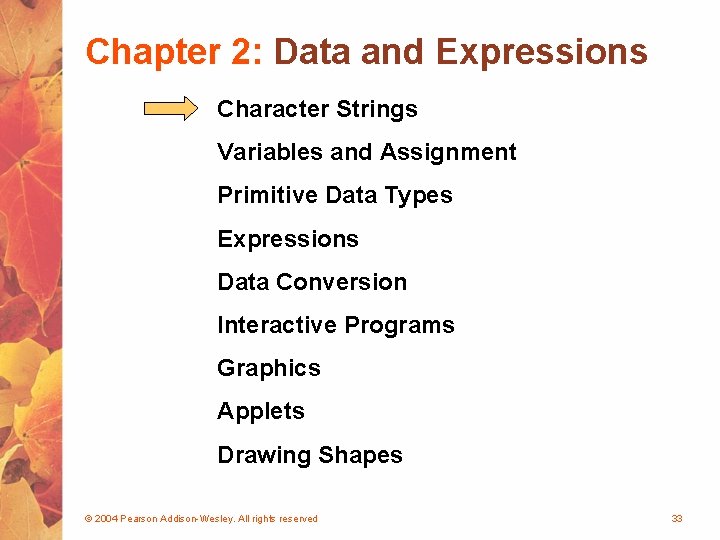 Chapter 2: Data and Expressions

Character Strings

Variables and Assignment

Primitive Data Types

Expressions

Data Conversion

Interactive Programs

Graphics

Applets

Drawing Shapes

© 2004 Pearson Addison-Wesley. All rights reserved

33